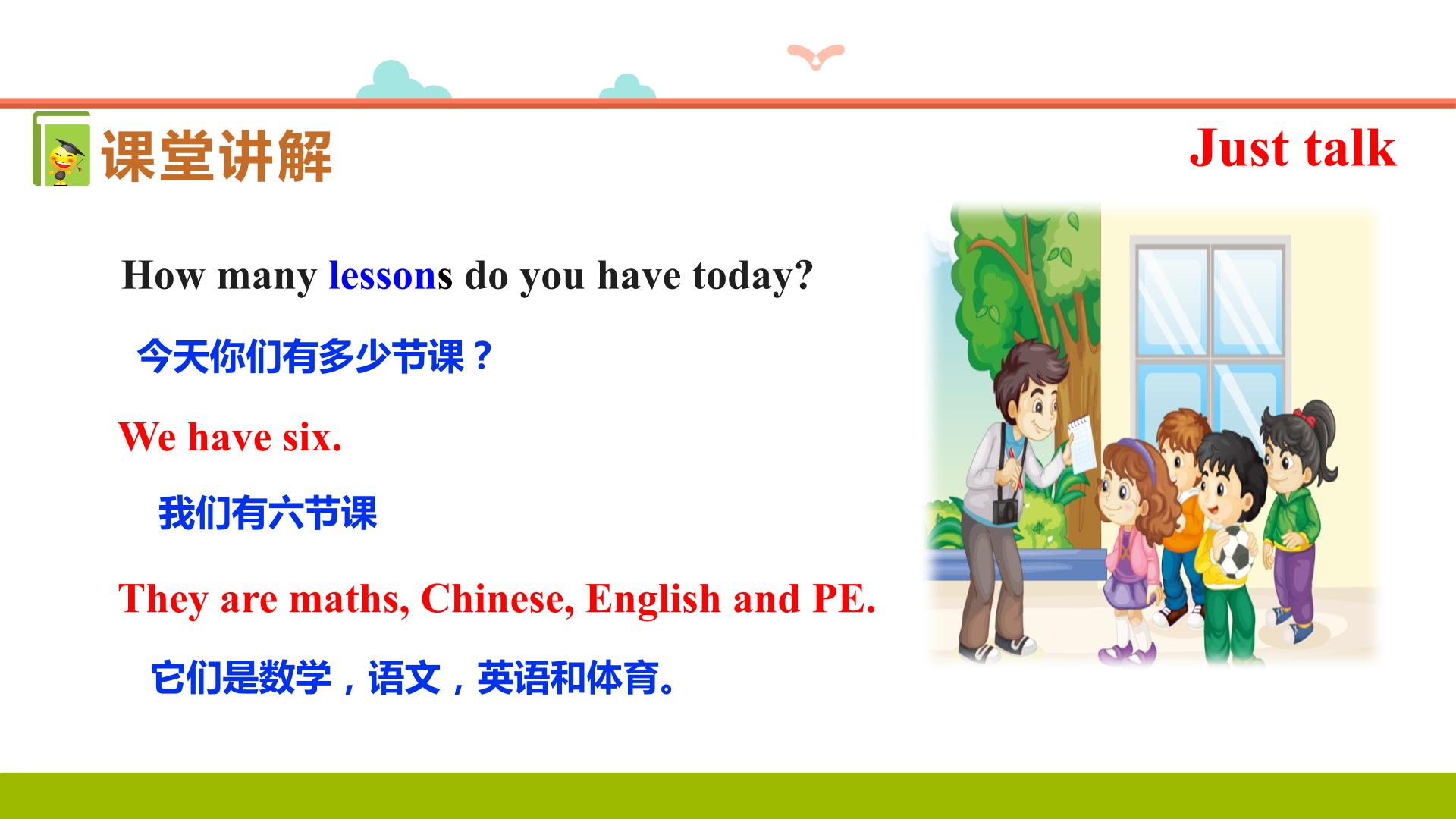 课堂讲解

Just talk

How many lessons do you have today?

今天你们有多少节课？

We have six.

我们有六节课

They are maths, Chinese, English and PE.

它们是数学，语文，英语和体育。